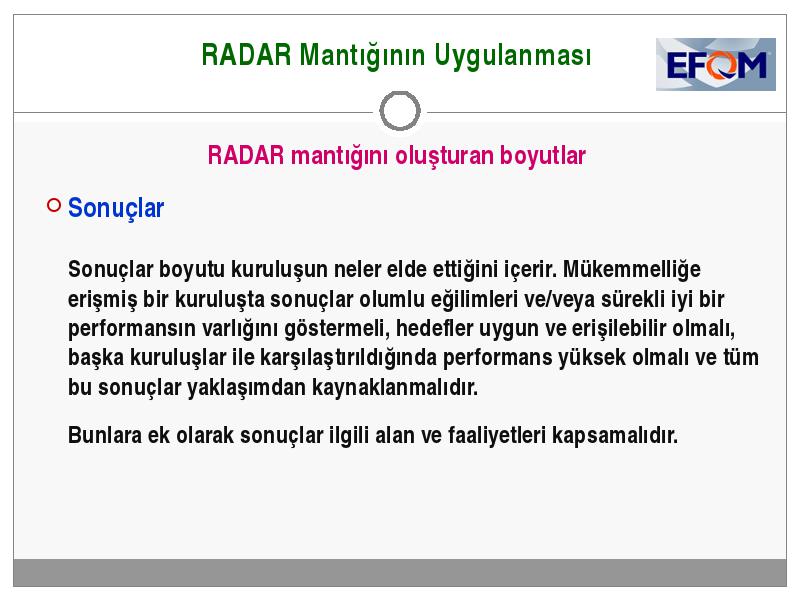 RADAR Mantığının Uygulanması

EFQM

RADAR mantığını oluşturan boyutlar

Sonuçlar

Sonuçlar boyutu kuruluşun neler elde ettiğini içerir. Mükemmelliğe erişmiş bir kuruluşta sonuçlar olumlu eğilimleri ve/veya sürekli iyi bir performansın varlığını göstermeli, hedefler uygun ve erişilebilir olmalı, başka kuruluşlar ile karşılaştırıldığında performans yüksek olmalı ve tüm bu sonuçlar yaklaşımdan kaynaklanmalıdır.

Bunlara ek olarak sonuçlar ilgili alan ve faaliyetleri kapsamalıdır.